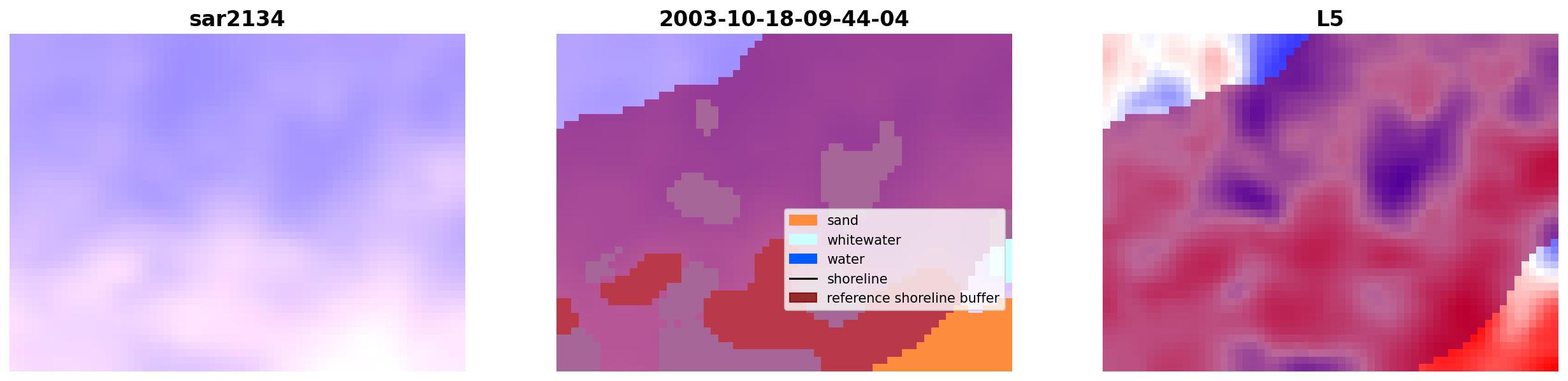 sar2134

2003-10-18-09-44-04

sand
whitewater
water
shoreline
reference shoreline buffer

L5